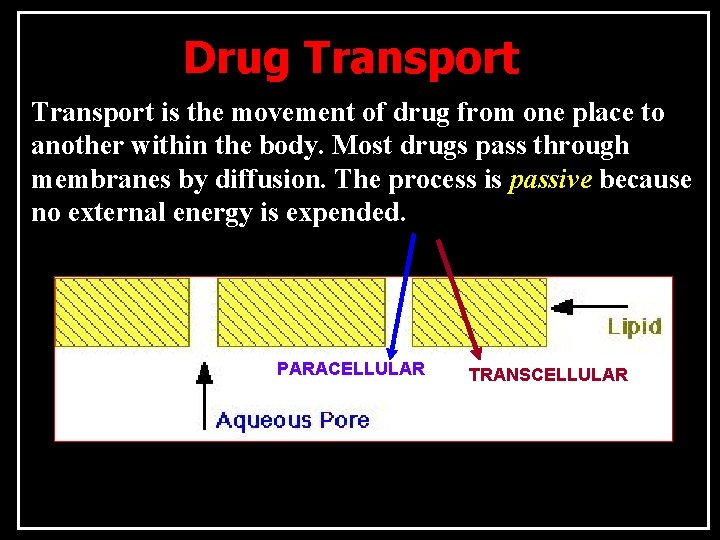 Drug Transport

Transport is the movement of drug from one place to another within the body. Most drugs pass through membranes by diffusion. The process is passive because no external energy is expended.

Lipid

PARACELLULAR

TRANSCELLULAR

Aqueous Pore